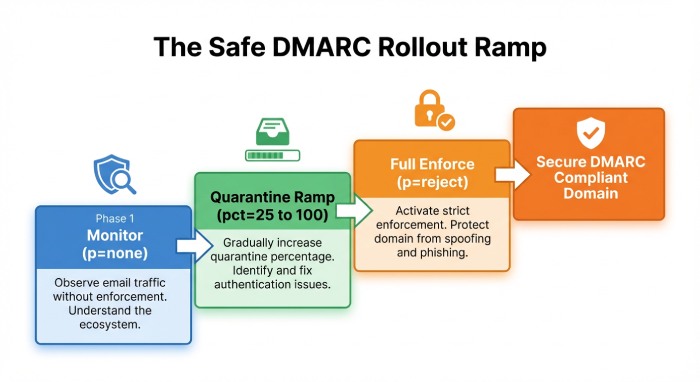 The Safe DMARC Rollout Ramp

Phase 1
Monitor
(p=none)

Observe email traffic without enforcement. Understand the ecosystem.

Quarantine Ramp
(pct=25 to 100)

Gradually increase quarantine percentage. Identify and fix authentication issues.

Full Enforce
(p=reject)

Activate strict enforcement. Protect domain from spoofing and phishing.

Secure DMARC Compliant Domain